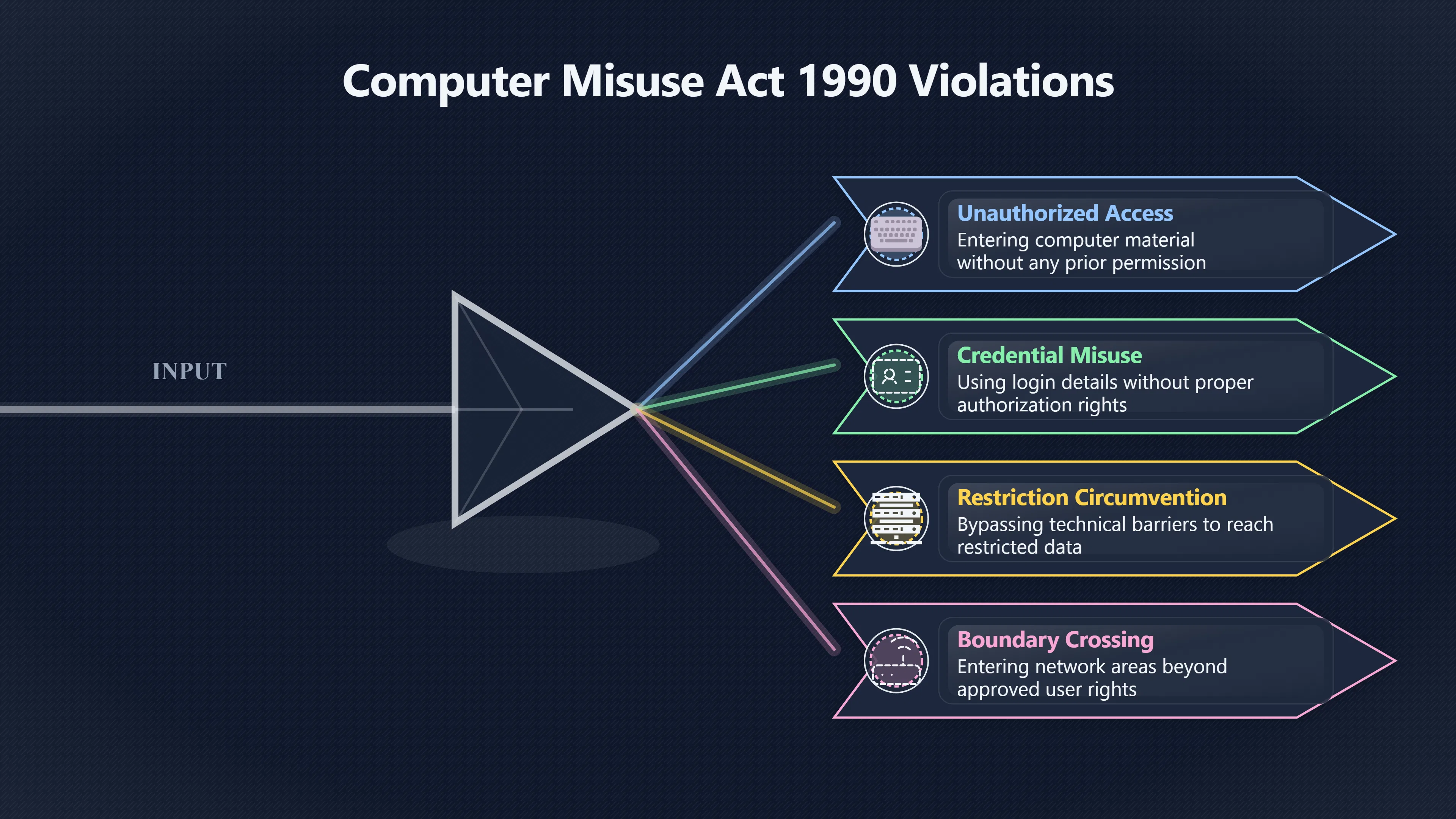 Computer Misuse Act 1990 Violations

INPUT

Unauthorized Access
Entering computer material without any prior permission

Credential Misuse
Using login details without proper authorization rights

Restriction Circumvention
Bypassing technical barriers to reach restricted data

Boundary Crossing
Entering network areas beyond approved user rights